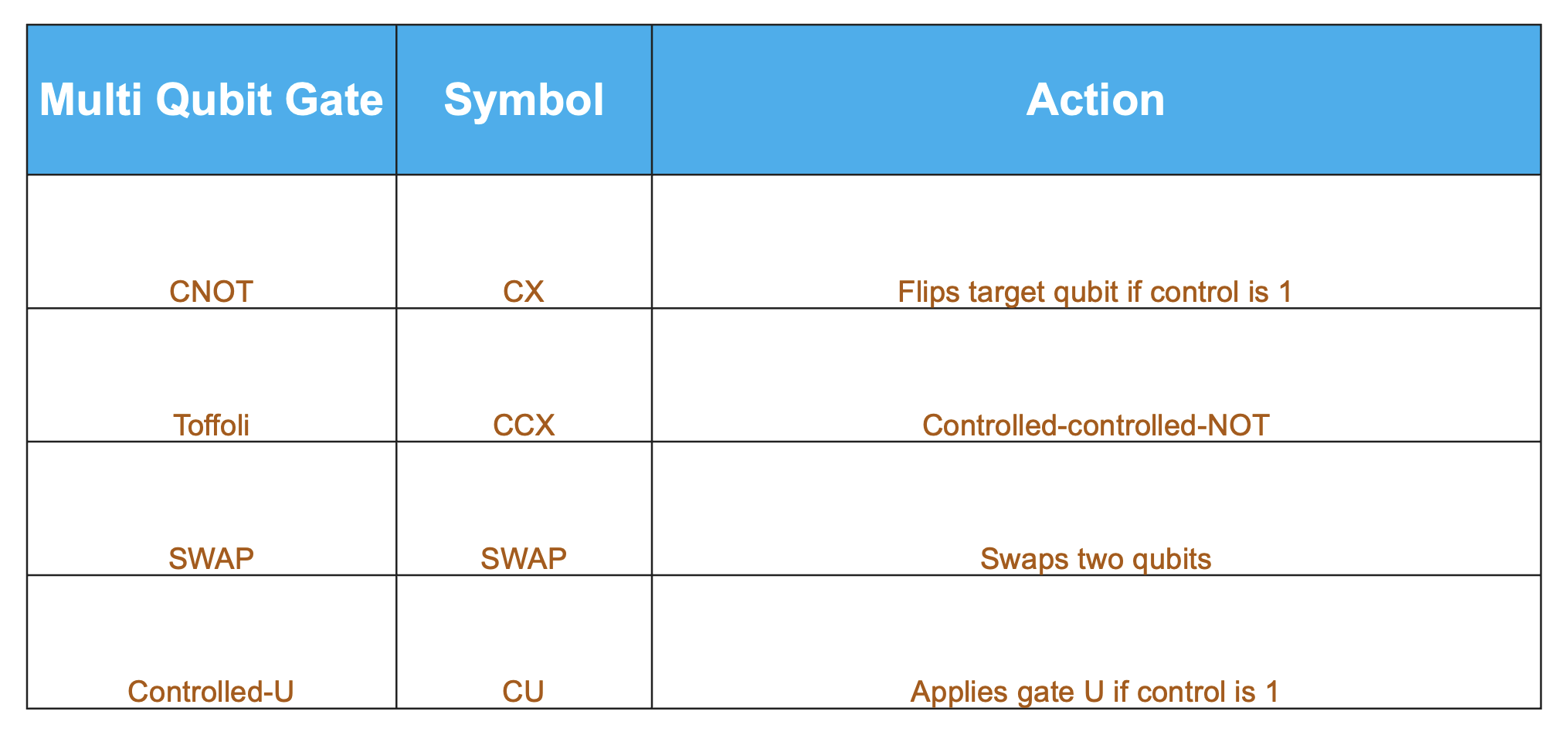 | Multi Qubit Gate | Symbol | Action |
|---|---|---|
| CNOT | CX | Flips target qubit if control is 1 |
| Toffoli | CCX | Controlled-controlled-NOT |
| SWAP | SWAP | Swaps two qubits |
| Controlled-U | CU | Applies gate U if control is 1 |